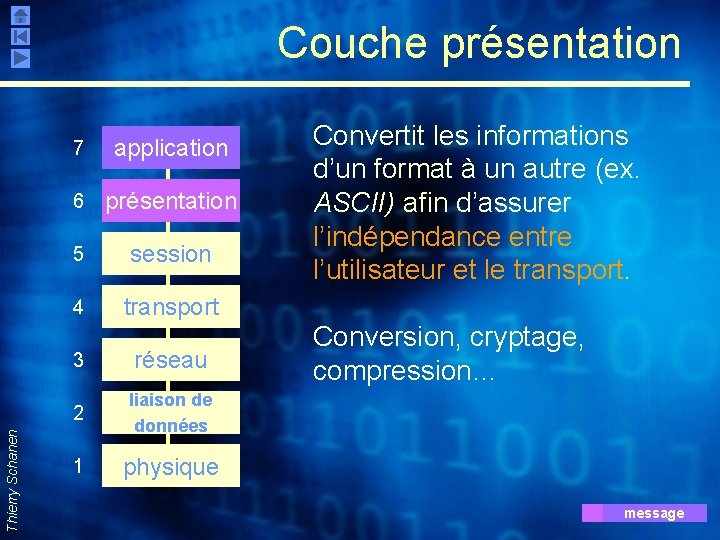 Couche présentation

7 application

6 présentation

5 session

4 transport

3 réseau

2 liaison de données

1 physique

Convertit les informations d'un format à un autre (ex. ASCII) afin d'assurer l'indépendance entre l'utilisateur et le transport.

Conversion, cryptage, compression…

Thierry Schanen

message